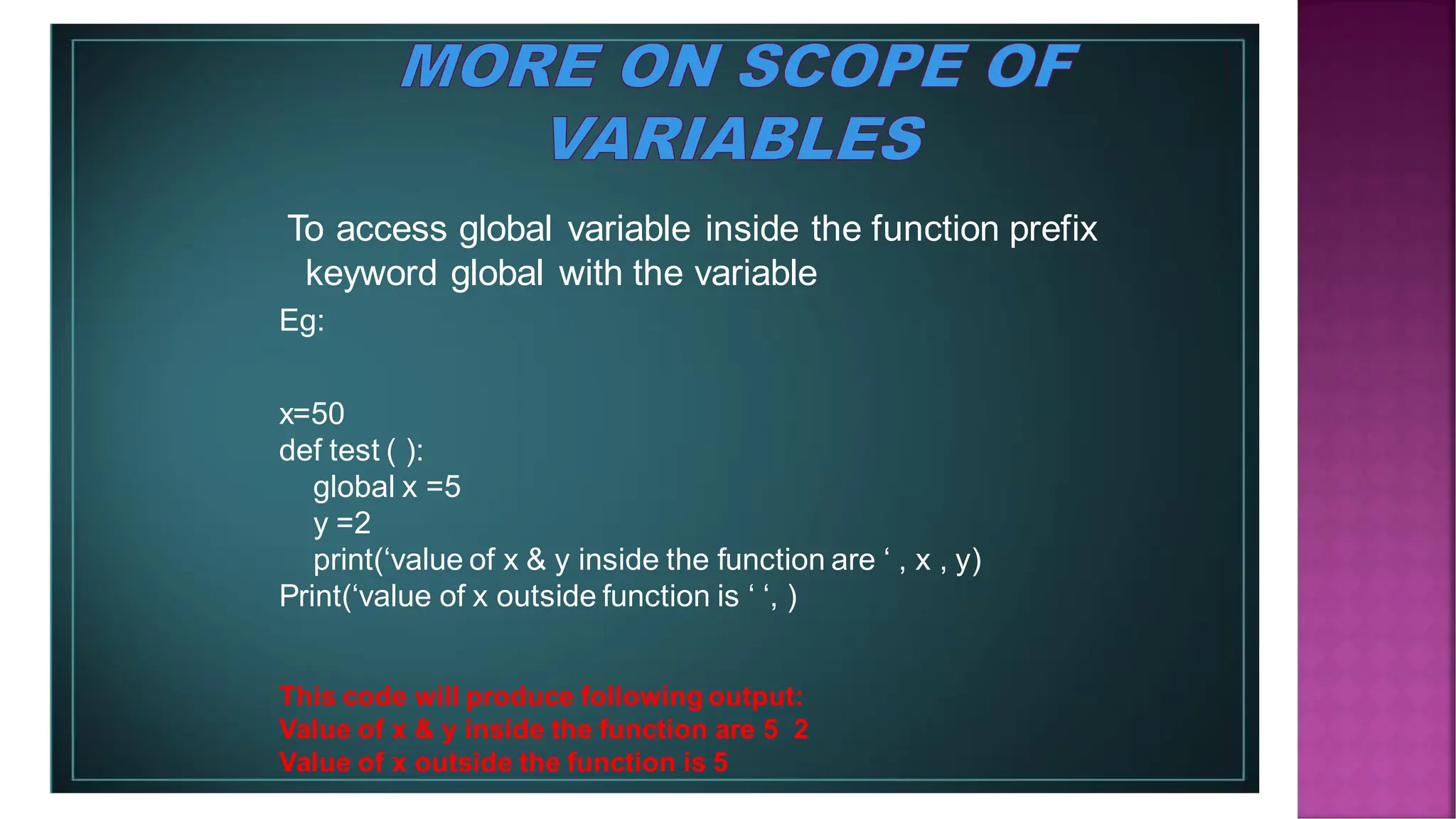 MORE ON SCOPE OF VARIABLES

To access global variable inside the function prefix keyword global with the variable

Eg:

x=50
def test ( ):
global x =5
y =2
print(‘value of x & y inside the function are ‘ , x , y)
Print(‘value of x outside function is ‘ ‘, )

This code will produce following output:
Value of x & y inside the function are 5 2
Value of x outside the function is 5